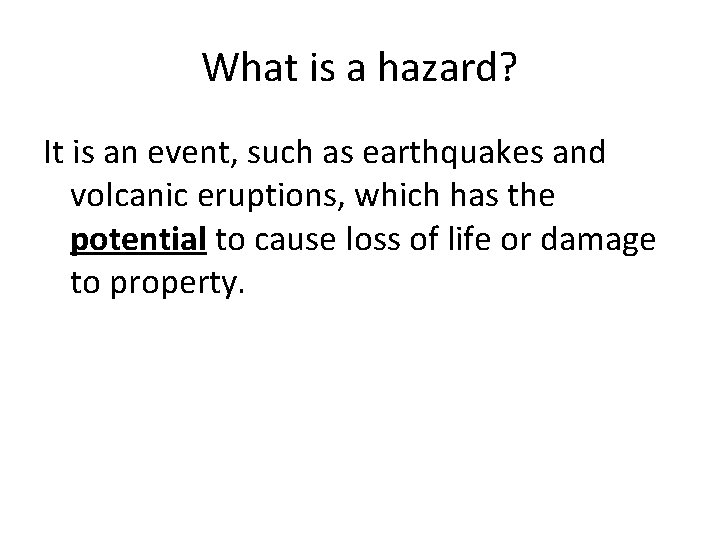 What is a hazard?

It is an event, such as earthquakes and volcanic eruptions, which has the potential to cause loss of life or damage to property.